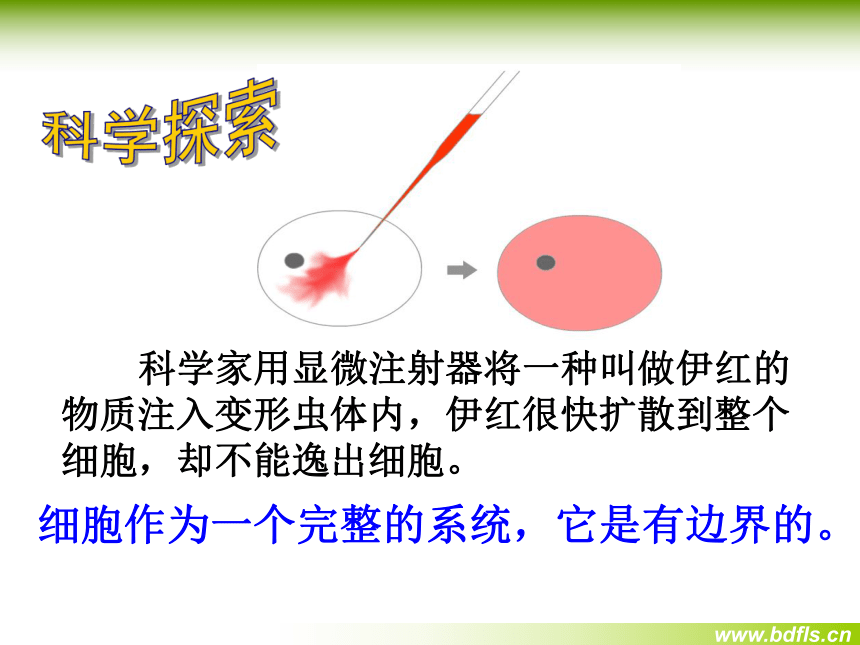 科学探索

科学家用显微注射器将一种叫做伊红的物质注入变形虫体内，伊红很快扩散到整个细胞，却不能逸出细胞。

细胞作为一个完整的系统，它是有边界的。

www.bdfls.cn